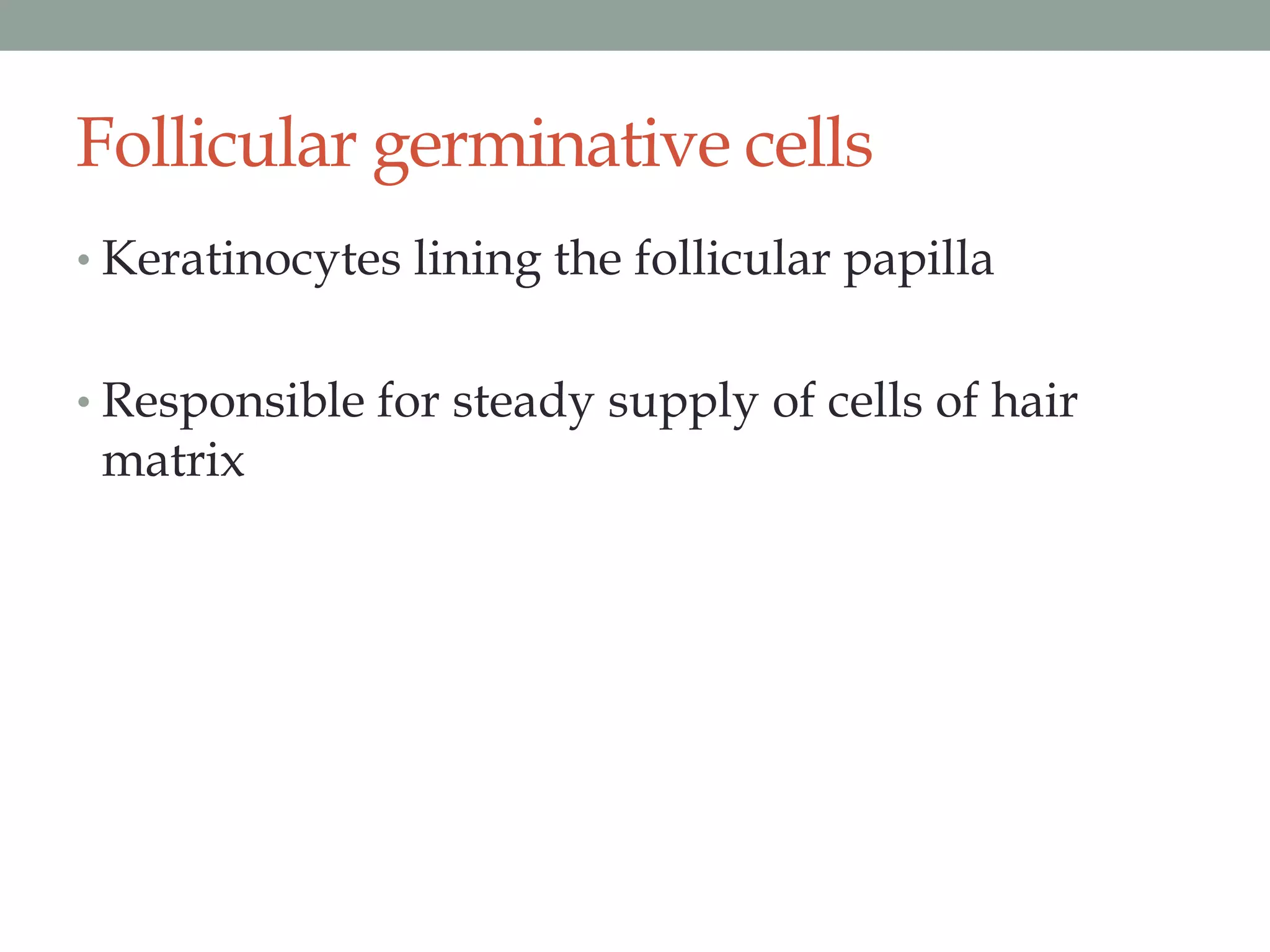 Follicular germinative cells

• Keratinocytes lining the follicular papilla

• Responsible for steady supply of cells of hair matrix